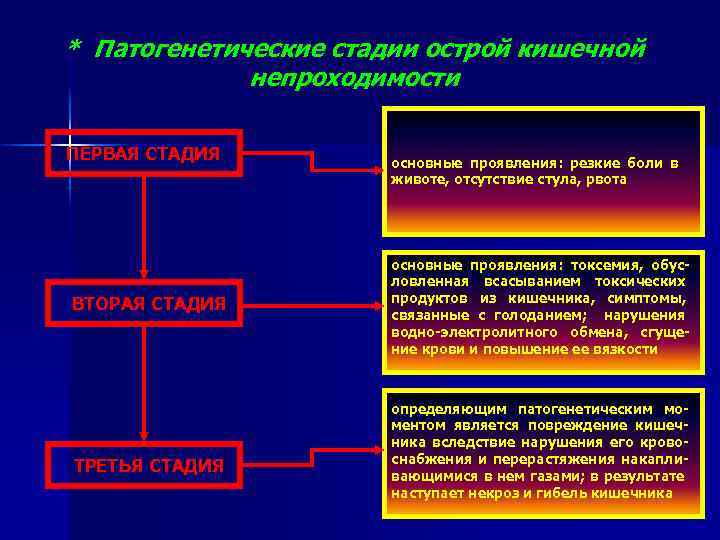 * Патогенетические стадии острой кишечной непроходимости

ПЕРВАЯ СТАДИЯ

основные проявления: резкие боли в животе, отсутствие стула, рвота

ВТОРАЯ СТАДИЯ

основные проявления: токсемия, обусловленная всасыванием токсических продуктов из кишечника, симптомы, связанные с голоданием; нарушения водно-электролитного обмена, сгущение крови и повышение ее вязкости

ТРЕТЬЯ СТАДИЯ

определяющим патогенетическим моментом является повреждение кишечника вследствие нарушения его кровоснабжения и перерастяжения накапливающимися в нем газами; в результате наступает некроз и гибель кишечника